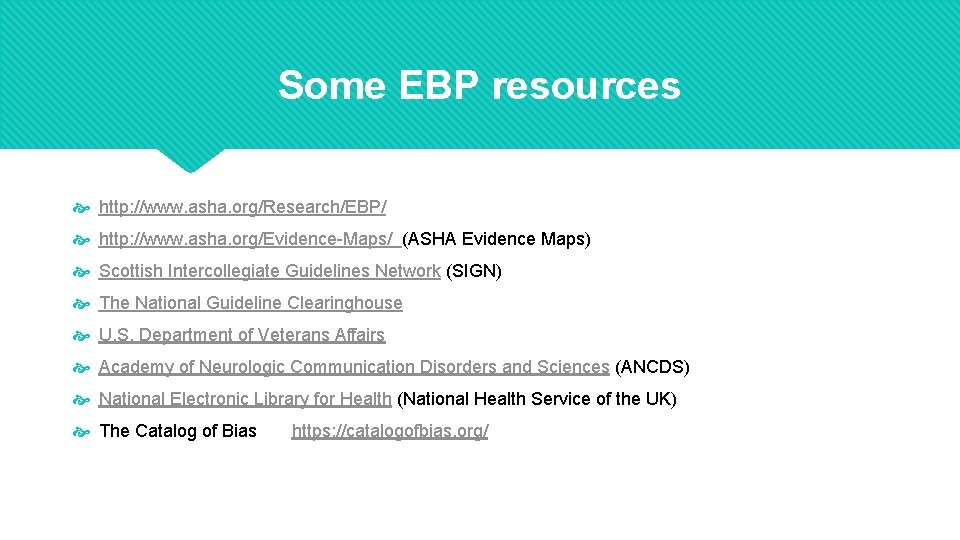 Some EBP resources

http://www.asha.org/Research/EBP/

http://www.asha.org/Evidence-Maps/ (ASHA Evidence Maps)

Scottish Intercollegiate Guidelines Network (SIGN)

The National Guideline Clearinghouse

U.S. Department of Veterans Affairs

Academy of Neurologic Communication Disorders and Sciences (ANCDS)

National Electronic Library for Health (National Health Service of the UK)

The Catalog of Bias https://catalogofbias.org/